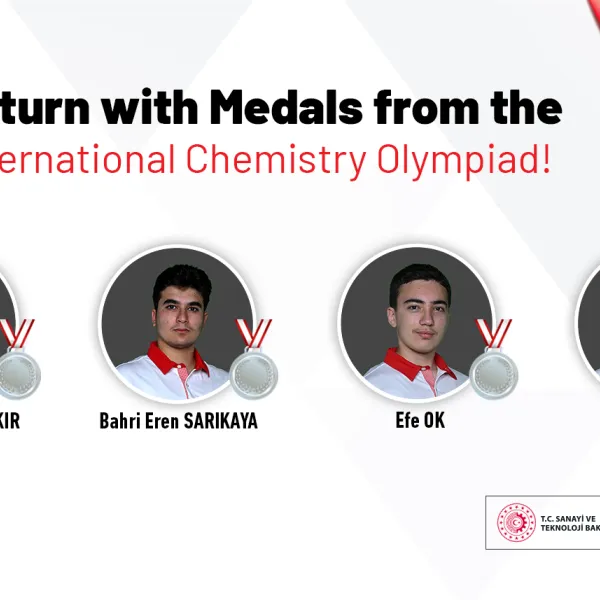 turn with Medals from the
ernational Chemistry Olympiad!

KIR

Bahri Eren SARIKAYA

Efe OK

T.C. SANAYİ VE TEKNOLOJİ BAK